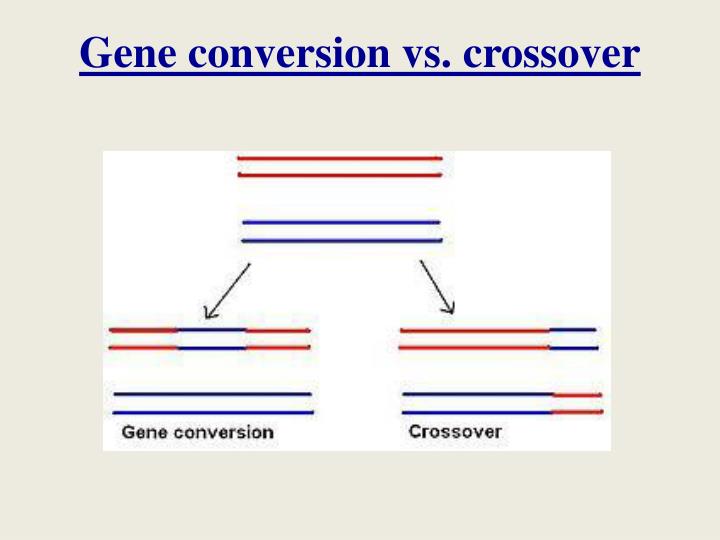 Gene conversion vs. crossover

Gene conversion

Crossover